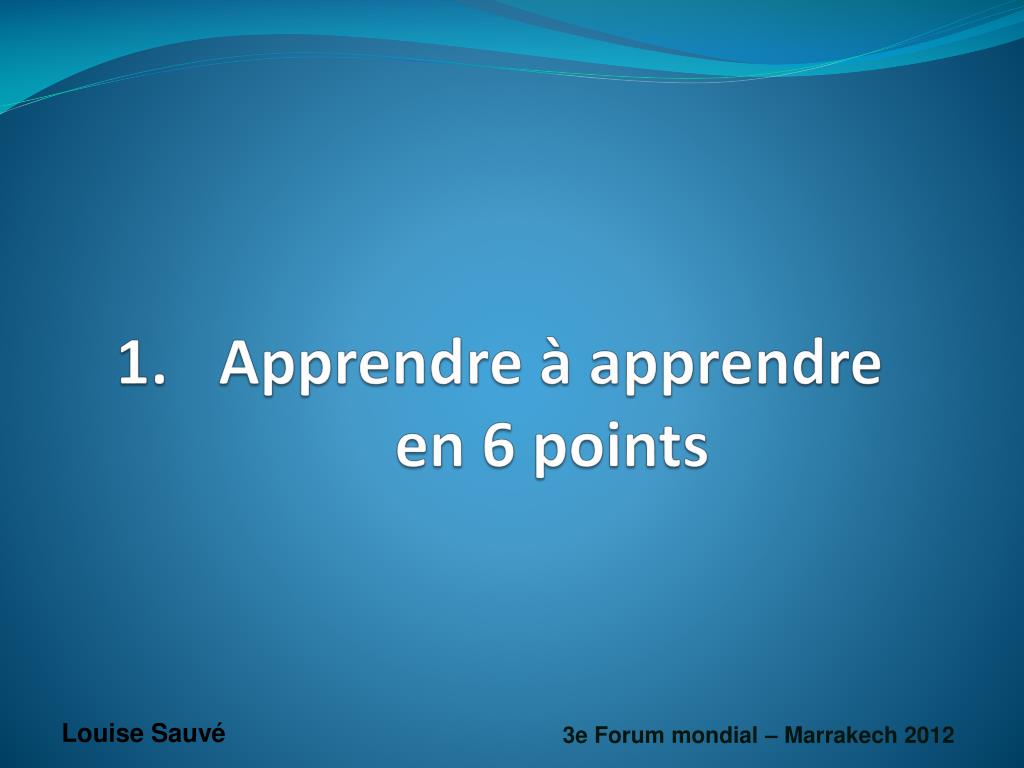 1. Apprendre à apprendre en 6 points

Louise Sauvé

3e Forum mondial – Marrakech 2012